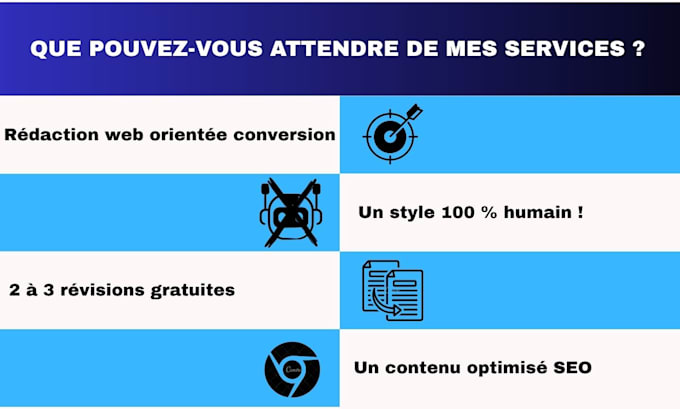 QUE POUVEZ-VOUS ATTENDRE DE MES SERVICES ?

Rédaction web orientée conversion

Un style 100 % humain !

2 à 3 révisions gratuites

Canva

Un contenu optimisé SEO